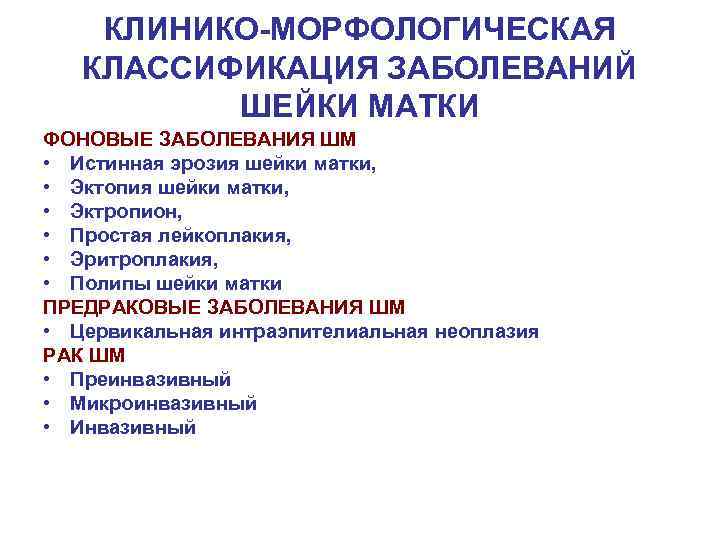 КЛИНИКО-МОРФОЛОГИЧЕСКАЯ КЛАССИФИКАЦИЯ ЗАБОЛЕВАНИЙ ШЕЙКИ МАТКИ

ФОНОВЫЕ ЗАБОЛЕВАНИЯ ШМ
• Истинная эрозия шейки матки,
• Эктопия шейки матки,
• Эктропион,
• Простая лейкоплакия,
• Эритроплакия,
• Полипы шейки матки
ПРЕДРАКОВЫЕ ЗАБОЛЕВАНИЯ ШМ
• Цервикальная интраэпителиальная неоплазия
РАК ШМ
• Преинвазивный
• Микроинвазивный
• Инвазивный